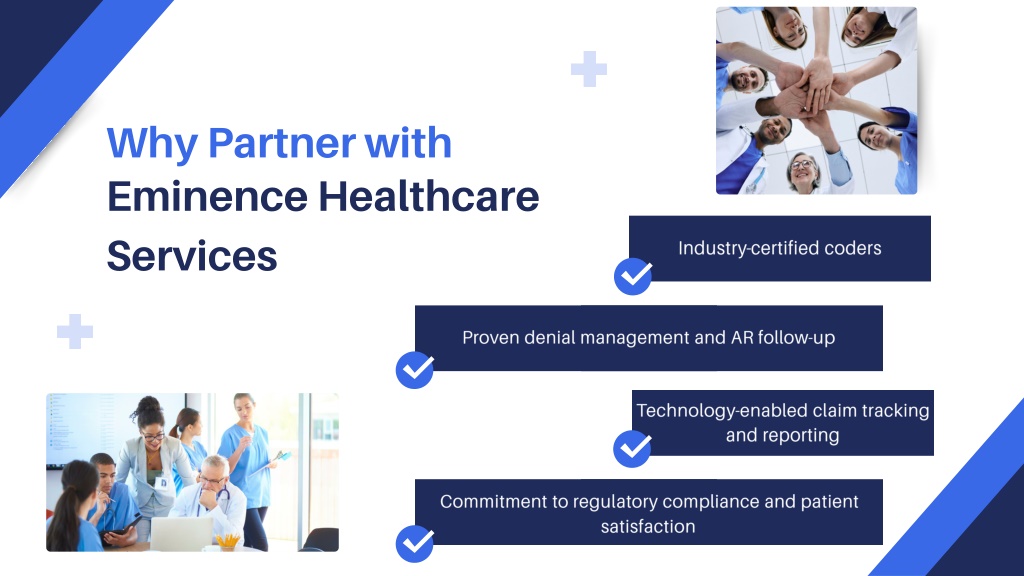 Why Partner with
Eminence Healthcare Services

Industry-certified coders

Proven denial management and AR follow-up

Technology-enabled claim tracking and reporting

Commitment to regulatory compliance and patient satisfaction